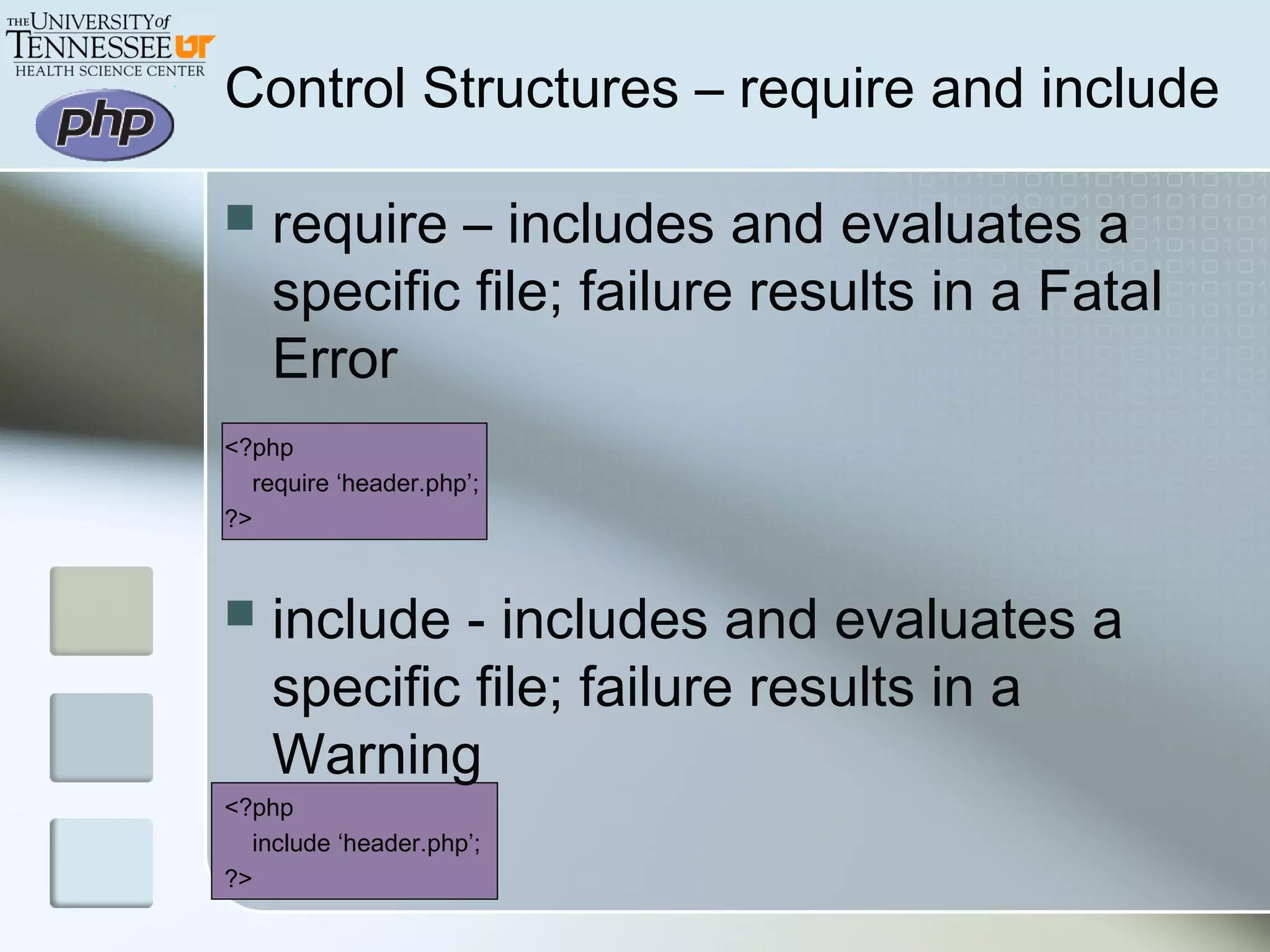 THE UNIVERSITY of TENNESSEE UT HEALTH SCIENCE CENTER

php

Control Structures – require and include

require – includes and evaluates a specific file; failure results in a Fatal Error

<?php
require ‘header.php’;
?>

include - includes and evaluates a specific file; failure results in a Warning

<?php
include ‘header.php’;
?>